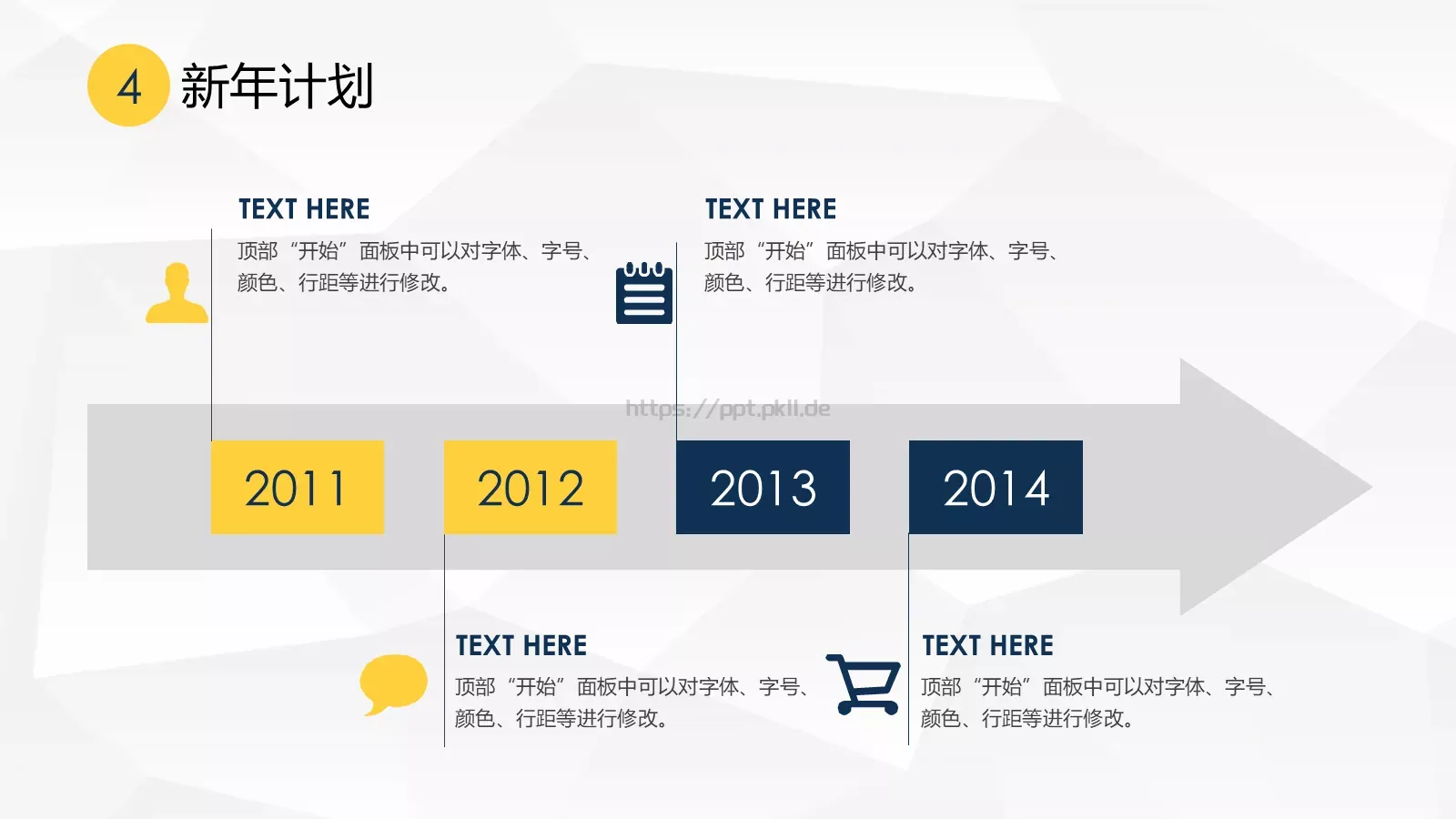 4 新年计划

TEXT HERE
顶部“开始”面板中可以对字体、字号、颜色、行距等进行修改。

TEXT HERE
顶部“开始”面板中可以对字体、字号、颜色、行距等进行修改。

https://ppt.pkll.de

2011

2012

2013

2014

TEXT HERE
顶部“开始”面板中可以对字体、字号、颜色、行距等进行修改。

TEXT HERE
顶部“开始”面板中可以对字体、字号、颜色、行距等进行修改。